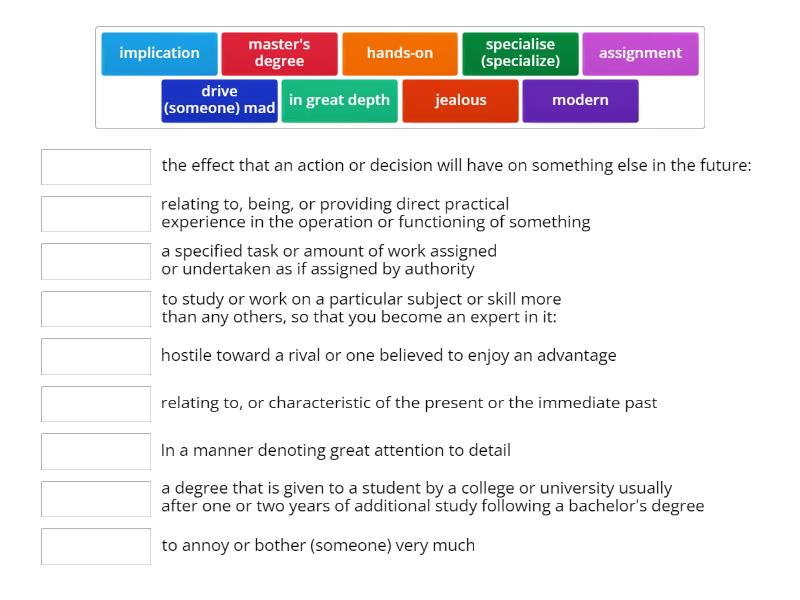 implication
master's degree
hands-on
specialise (specialize)
assignment
drive (someone) mad
in great depth
jealous
modern

the effect that an action or decision will have on something else in the future:

relating to, being, or providing direct practical experience in the operation or functioning of something

a specified task or amount of work assigned or undertaken as if assigned by authority

to study or work on a particular subject or skill more than any others, so that you become an expert in it:

hostile toward a rival or one believed to enjoy an advantage

relating to, or characteristic of the present or the immediate past

In a manner denoting great attention to detail

a degree that is given to a student by a college or university usually after one or two years of additional study following a bachelor's degree

to annoy or bother (someone) very much